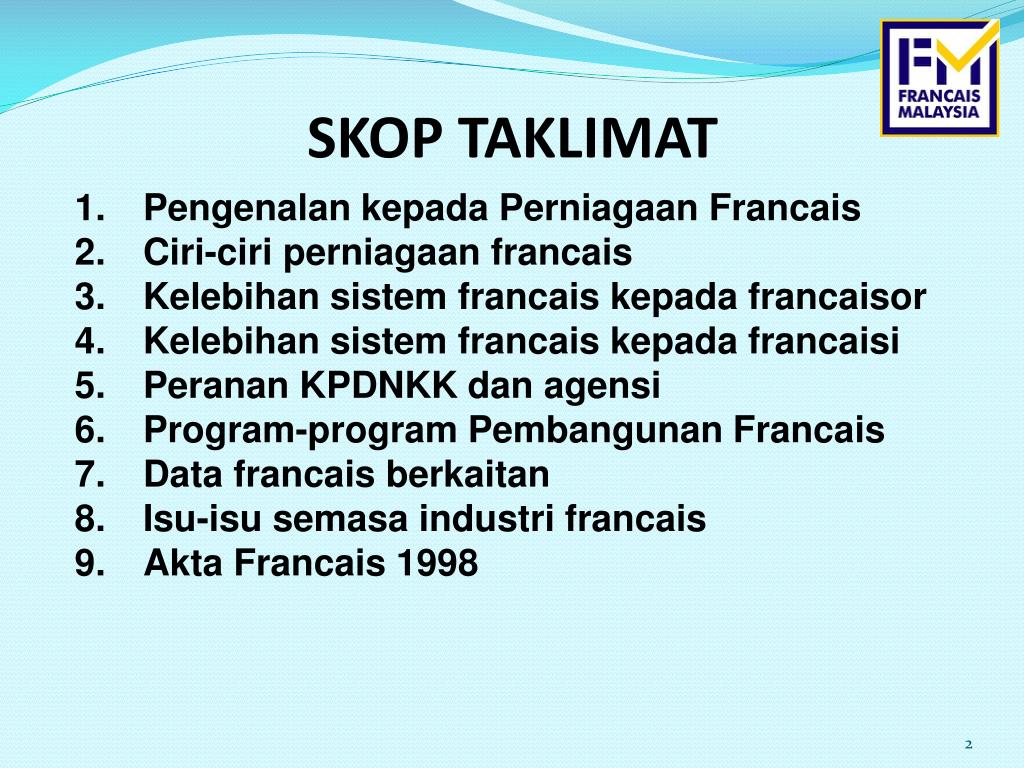 FM
FRANCAIS MALAYSIA

SKOP TAKLIMAT

1. Pengenalan kepada Perniagaan Francais
2. Ciri-ciri perniagaan francais
3. Kelebihan sistem francais kepada francaisor
4. Kelebihan sistem francais kepada francaisi
5. Peranan KPDNKK dan agensi
6. Program-program Pembangunan Francais
7. Data francais berkaitan
8. Isu-isu semasa industri francais
9. Akta Francais 1998

2